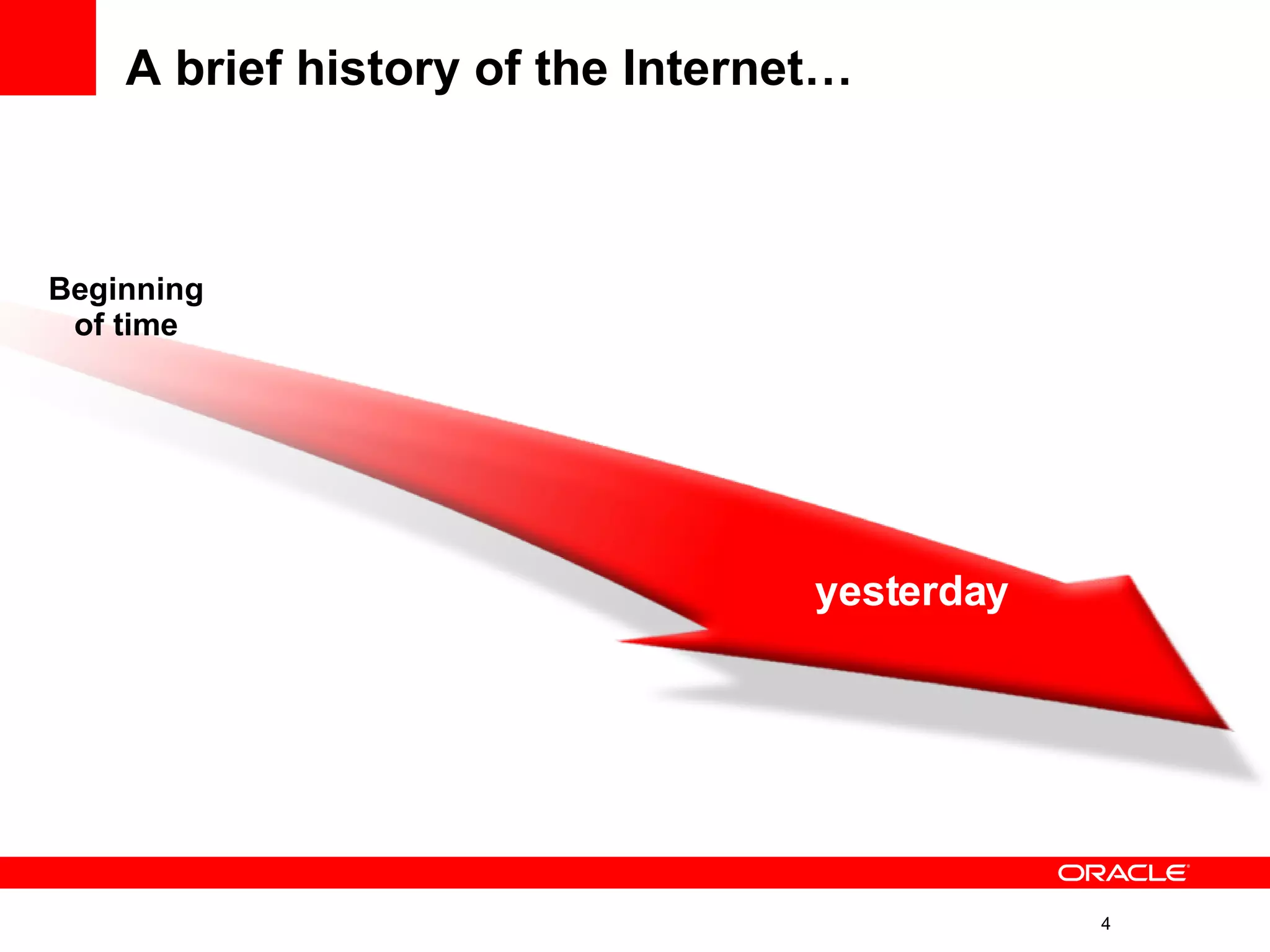 A brief history of the Internet…

Beginning of time

yesterday

ORACLE

4